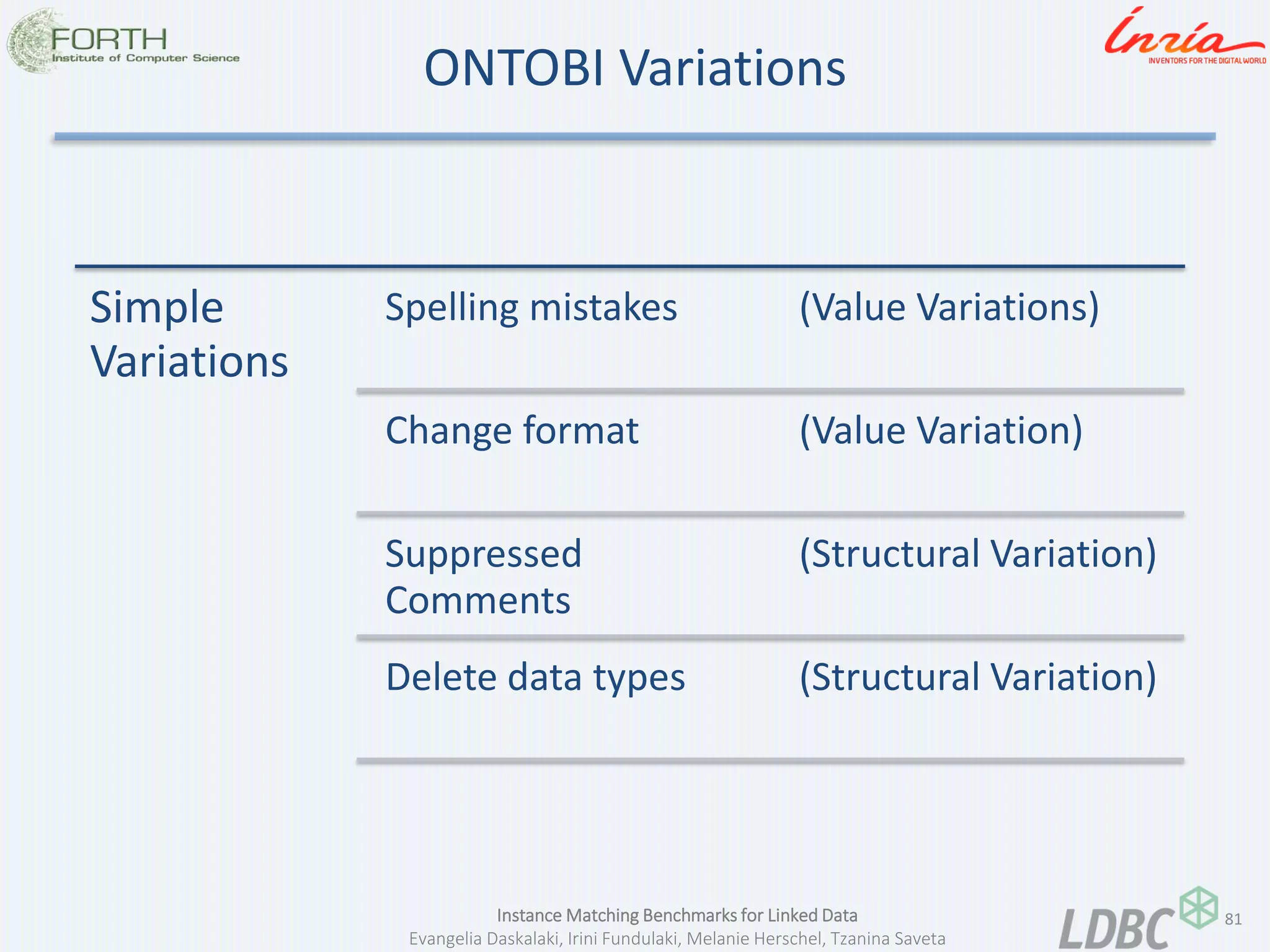 FORTH
Institute of Computer Science

ONTOBI Variations

Inria
INVENTORS FOR THE DIGITAL WORLD

| Simple Variations | Spelling mistakes | (Value Variations) |
|---|---|---|
| | Change format | (Value Variation) |
| | Suppressed Comments | (Structural Variation) |
| | Delete data types | (Structural Variation) |

Instance Matching Benchmarks for Linked Data
Evangelia Daskalaki, Irini Fundulaki, Melanie Herschel, Tzanina Saveta

LDBC

81